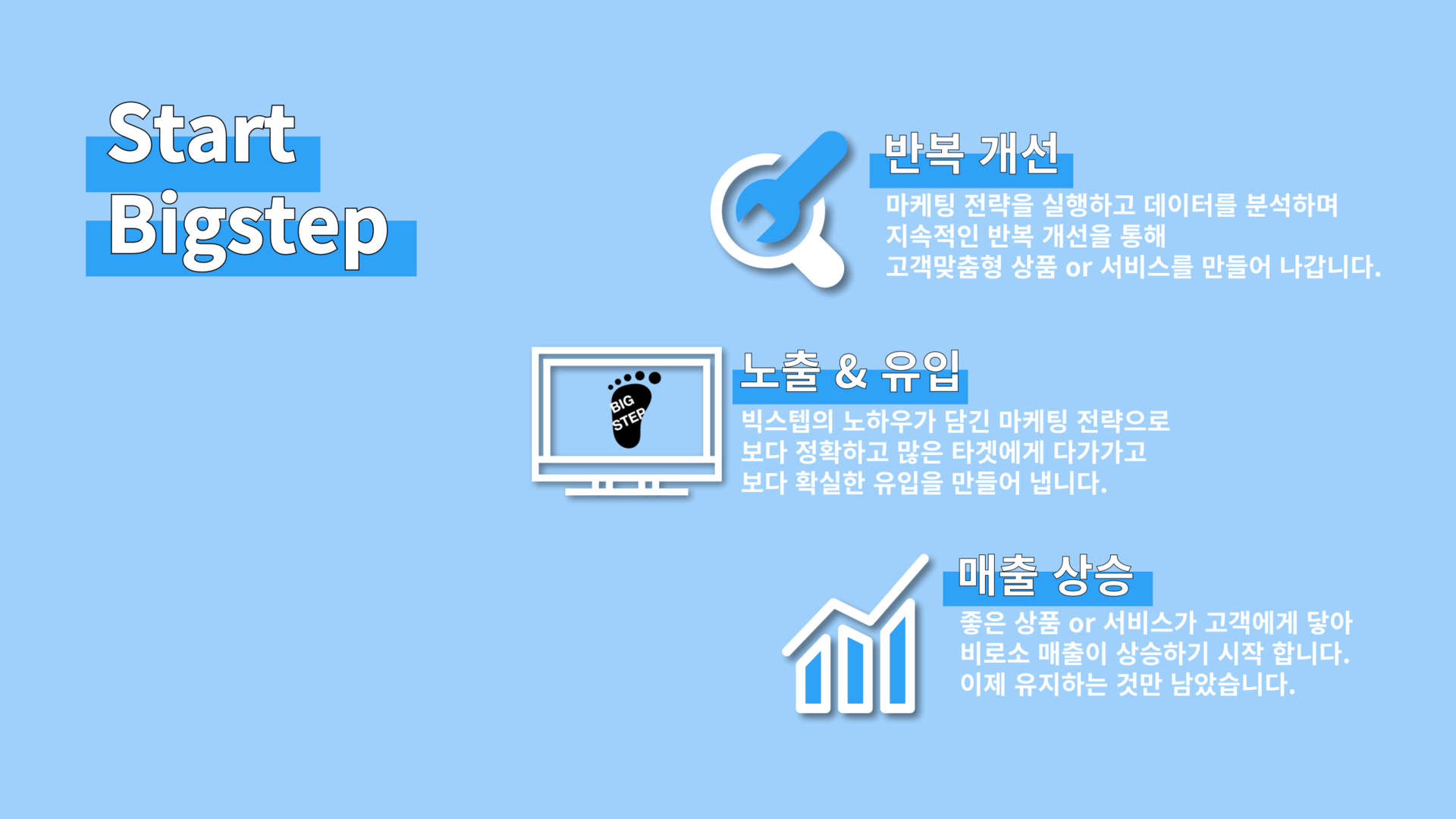 Start
Bigstep

반복 개선

마케팅 전략을 실행하고 데이터를 분석하며
지속적인 반복 개선을 통해
고객맞춤형 상품 or 서비스를 만들어 나갑니다.

BIG STEP

노출 & 유입

빅스텝의 노하우가 담긴 마케팅 전략으로
보다 정확하고 많은 타겟에게 다가가고
보다 확실한 유입을 만들어 냅니다.

매출 상승

좋은 상품 or 서비스가 고객에게 닿아
비로소 매출이 상승하기 시작 합니다.
이제 유지하는 것만 남았습니다.